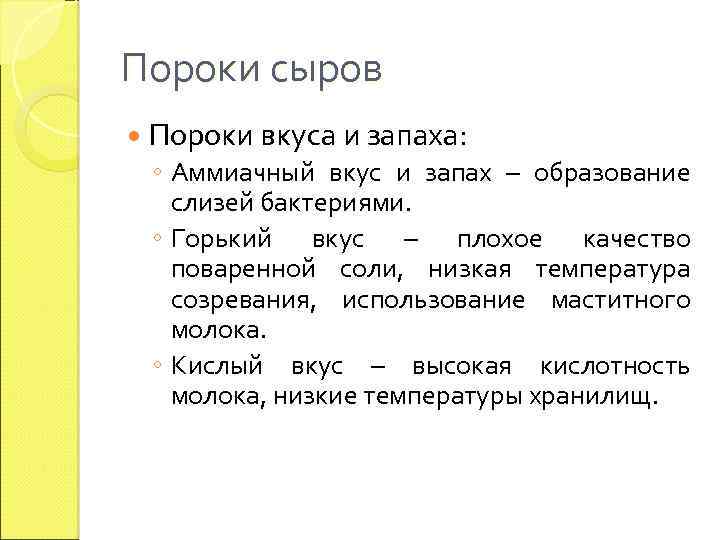 Пороки сыров

Пороки вкуса и запаха:

Аммиачный вкус и запах – образование слизей бактериями.

Горький вкус – плохое качество поваренной соли, низкая температура созревания, использование маститного молока.

Кислый вкус – высокая кислотность молока, низкие температуры хранилищ.